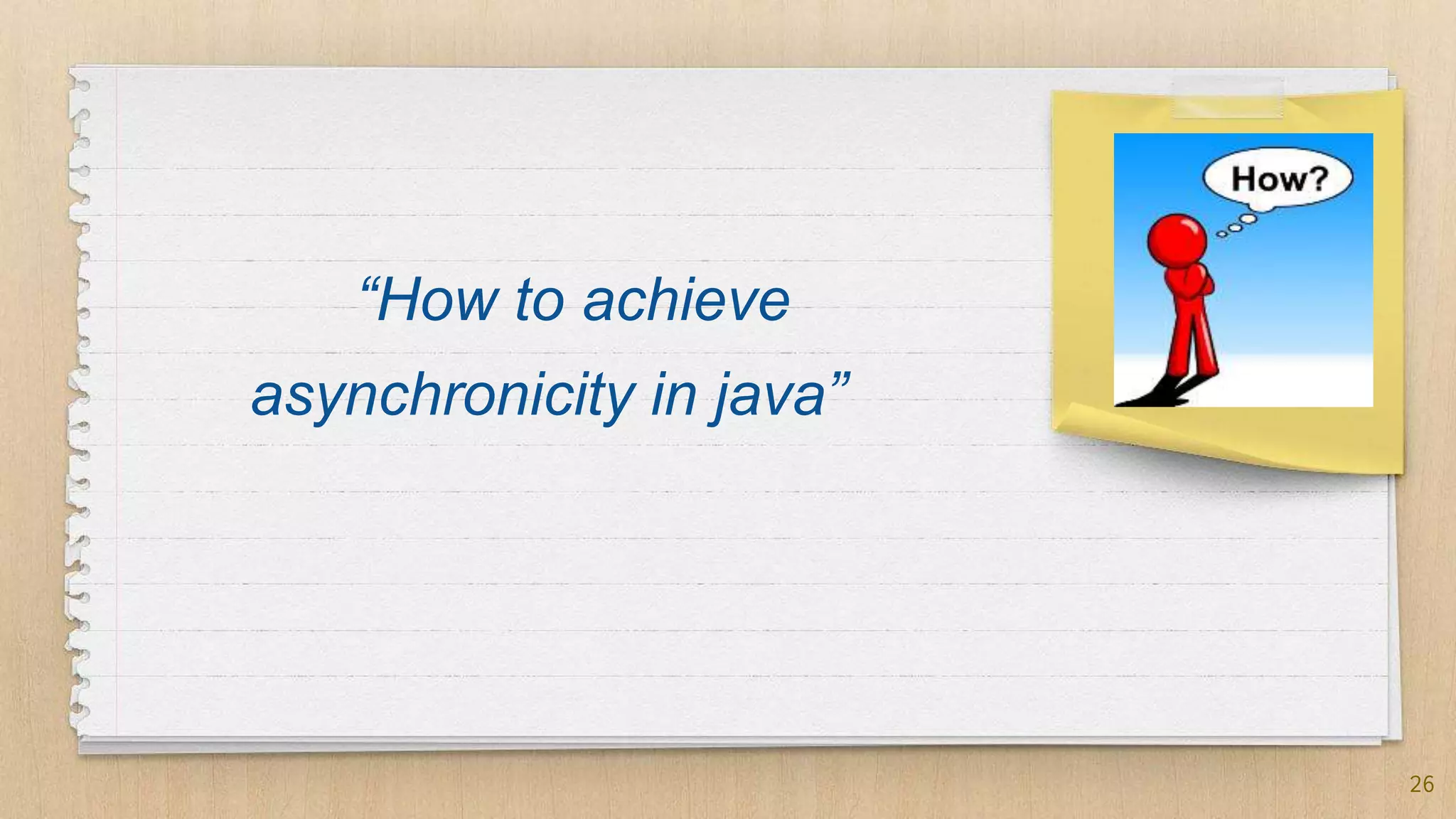 “How to achieve asynchronicity in java”

How?

26